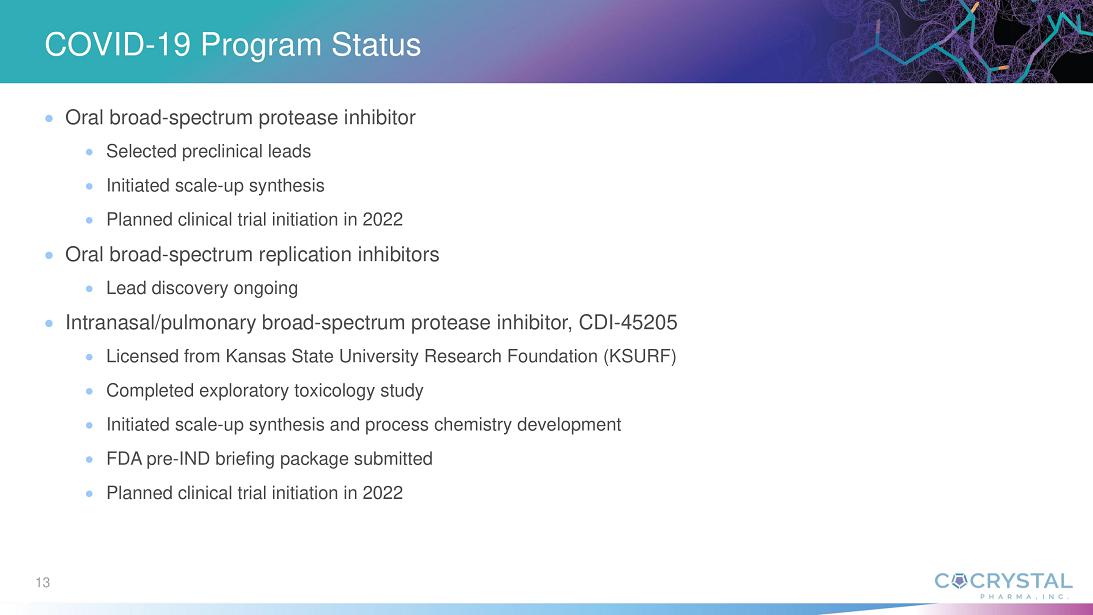 COVID-19 Program Status

- Oral broad-spectrum protease inhibitor
  - Selected preclinical leads
  - Initiated scale-up synthesis
  - Planned clinical trial initiation in 2022
- Oral broad-spectrum replication inhibitors
  - Lead discovery ongoing
- Intranasal/pulmonary broad-spectrum protease inhibitor, CDI-45205
  - Licensed from Kansas State University Research Foundation (KSURF)
  - Completed exploratory toxicology study
  - Initiated scale-up synthesis and process chemistry development
  - FDA pre-IND briefing package submitted
  - Planned clinical trial initiation in 2022

13

COCRYSTAL PHARMA, INC.